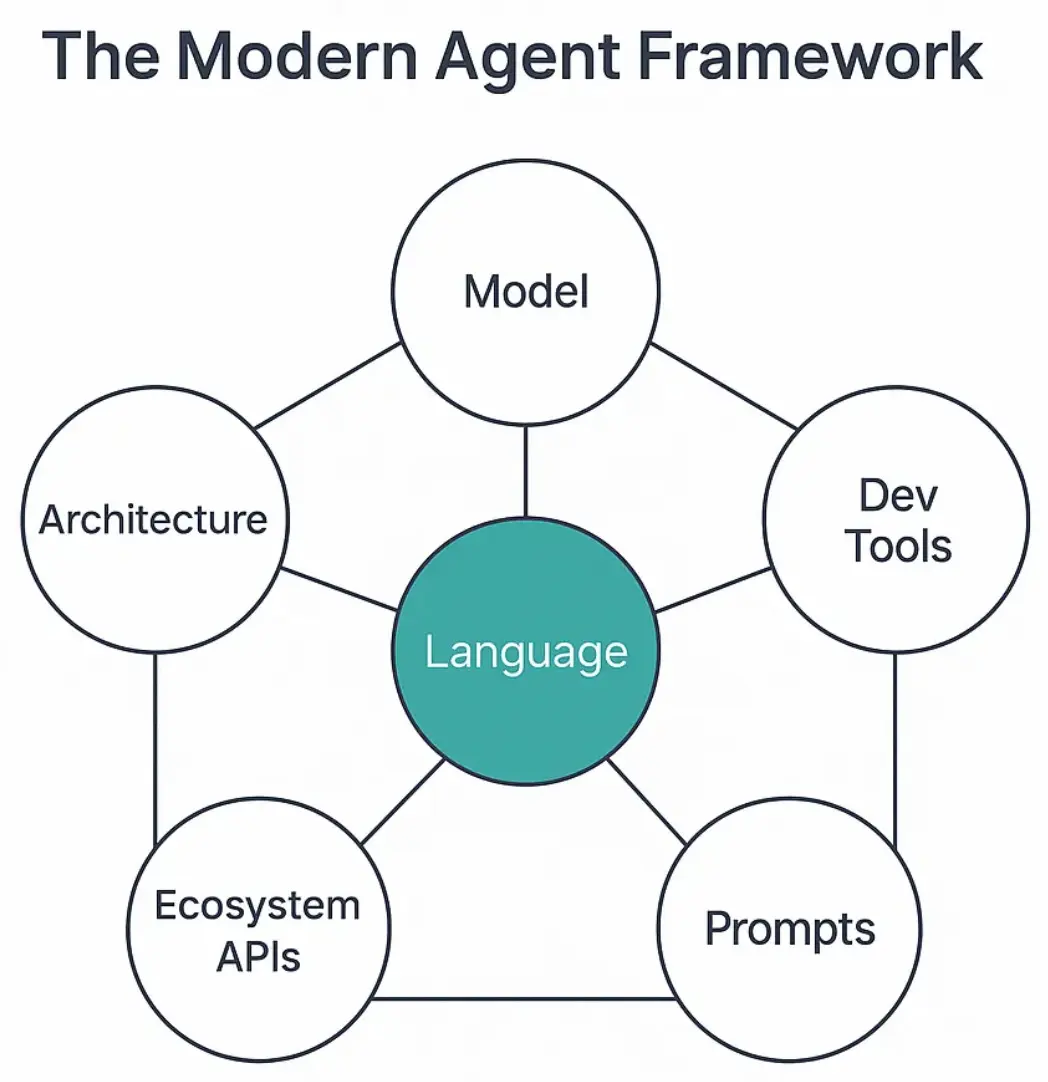 The Modern Agent Framework

Model

Architecture

Dev Tools

Language

Ecosystem APIs

Prompts